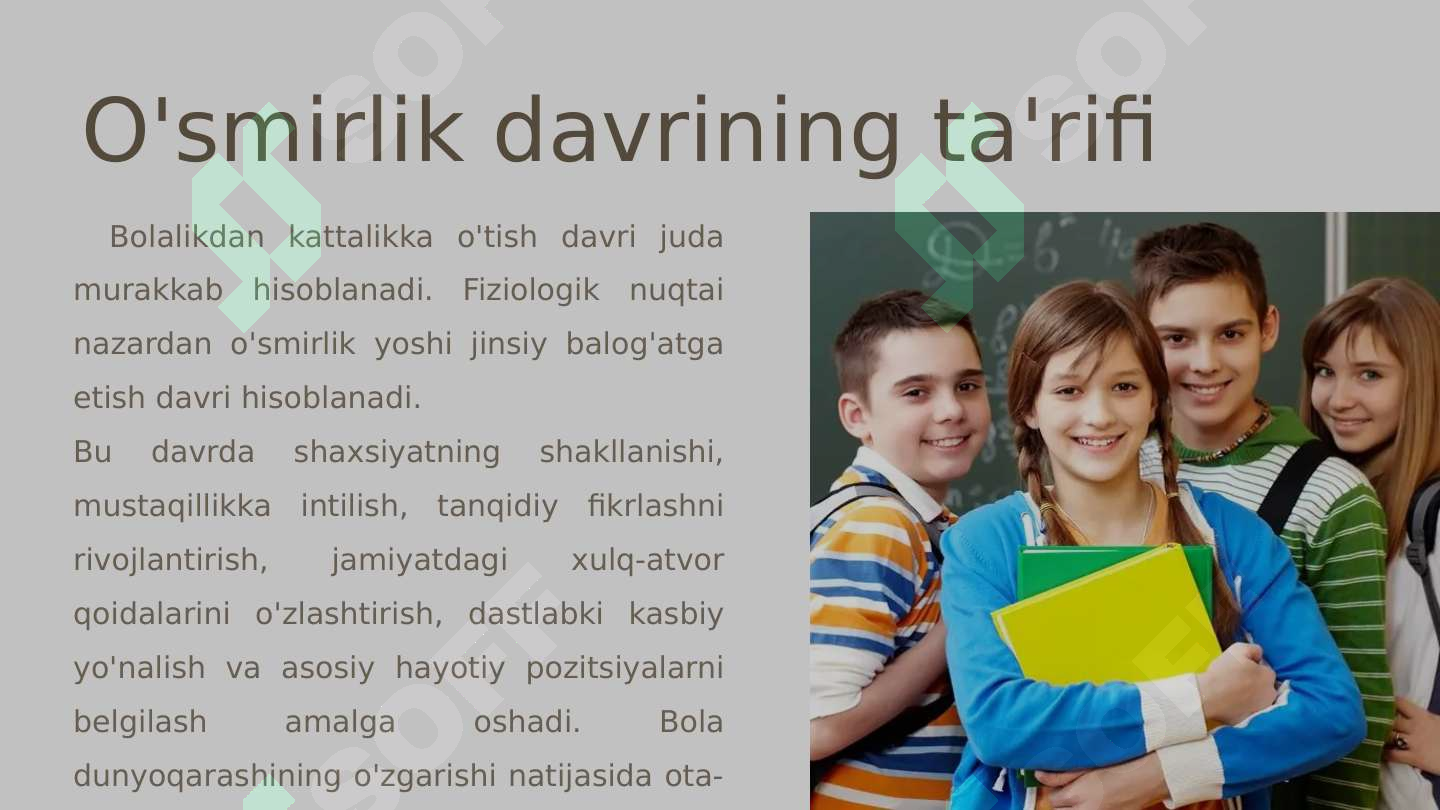 O'smirlik davrining ta'rifi

Bolalikdan kattalikka o'tish davri juda murakkab hisoblanadi. Fiziologik nuqtai nazardan o'smirlik yoshi jinsiy balog'atga etish davri hisoblanadi.

Bu davrda shaxsiyatning shakllanishi, mustaqillikka intilish, tanqidiy fikrlashni rivojlantirish, jamiyatdagi xulq-atvor qoidalarini o'zlashtirish, dastlabki kasbiy yo'nalish va asosiy hayotiy pozitsiyalarni belgilash amalga oshadi. Bola dunyoqarashining o'zgarishi natijasida ota-